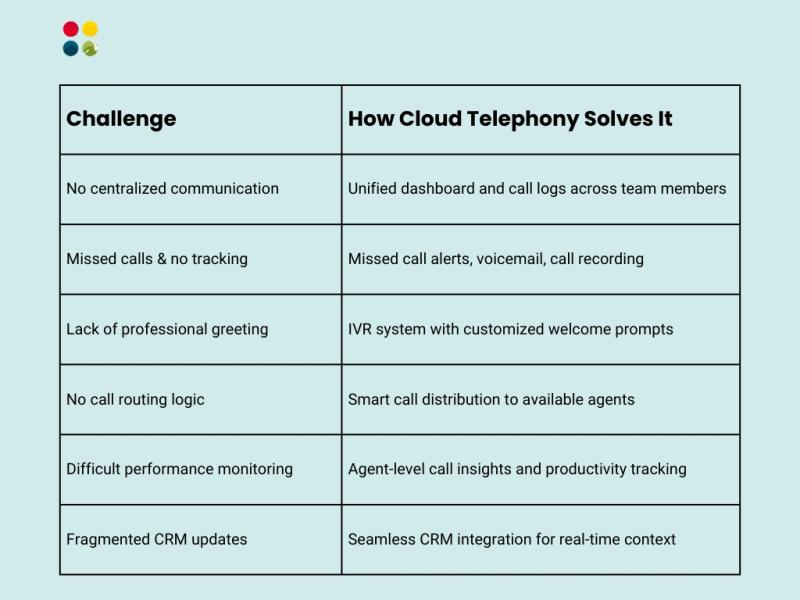 | Challenge | How Cloud Telephony Solves It |
|---|---|
| No centralized communication | Unified dashboard and call logs across team members |
| Missed calls & no tracking | Missed call alerts, voicemail, call recording |
| Lack of professional greeting | IVR system with customized welcome prompts |
| No call routing logic | Smart call distribution to available agents |
| Difficult performance monitoring | Agent-level call insights and productivity tracking |
| Fragmented CRM updates | Seamless CRM integration for real-time context |